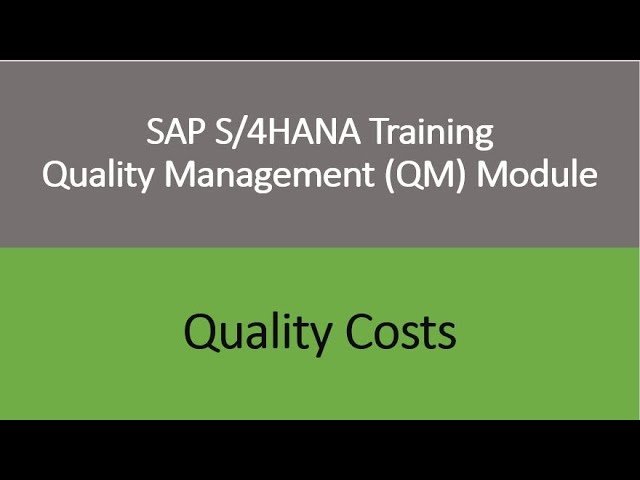 SAP S/4HANA Training
Quality Management (QM) Module

Quality Costs